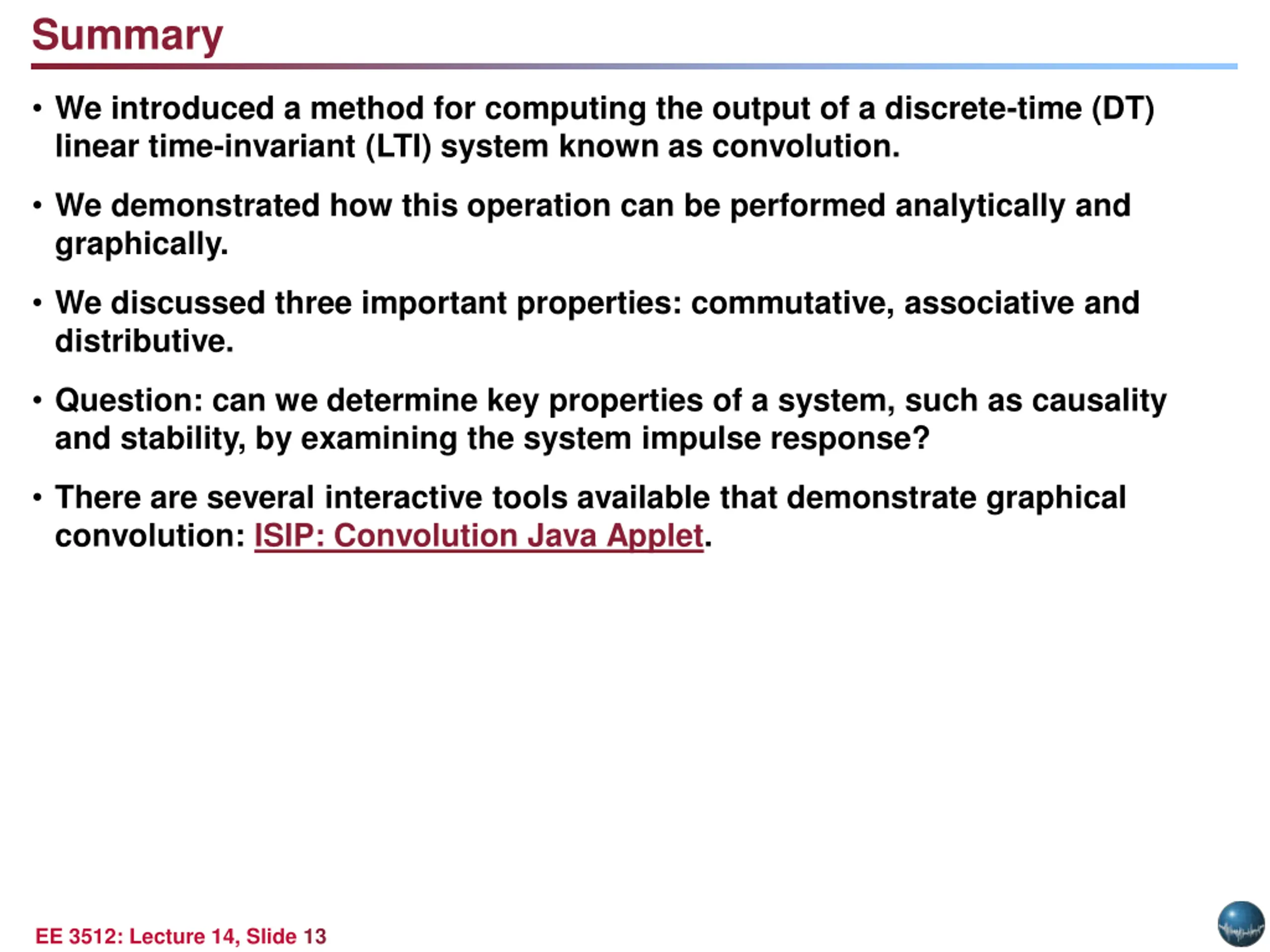 Summary

• We introduced a method for computing the output of a discrete-time (DT) linear time-invariant (LTI) system known as convolution.

• We demonstrated how this operation can be performed analytically and graphically.

• We discussed three important properties: commutative, associative and distributive.

• Question: can we determine key properties of a system, such as causality and stability, by examining the system impulse response?

• There are several interactive tools available that demonstrate graphical convolution: ISIP: Convolution Java Applet.

EE 3512: Lecture 14, Slide 13